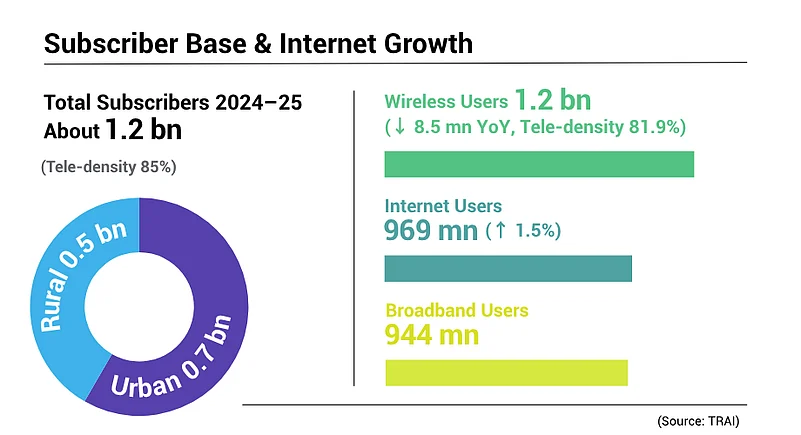 Subscriber Base & Internet Growth

Total Subscribers 2024–25
About 1.2 bn

(Tele-density 85%)

Rural 0.5 bn

Urban 0.7 bn

Wireless Users 1.2 bn
(↓ 8.5 mn YoY, Tele-density 81.9%)

Internet Users
969 mn (↑ 1.5%)

Broadband Users
944 mn

(Source: TRAI)